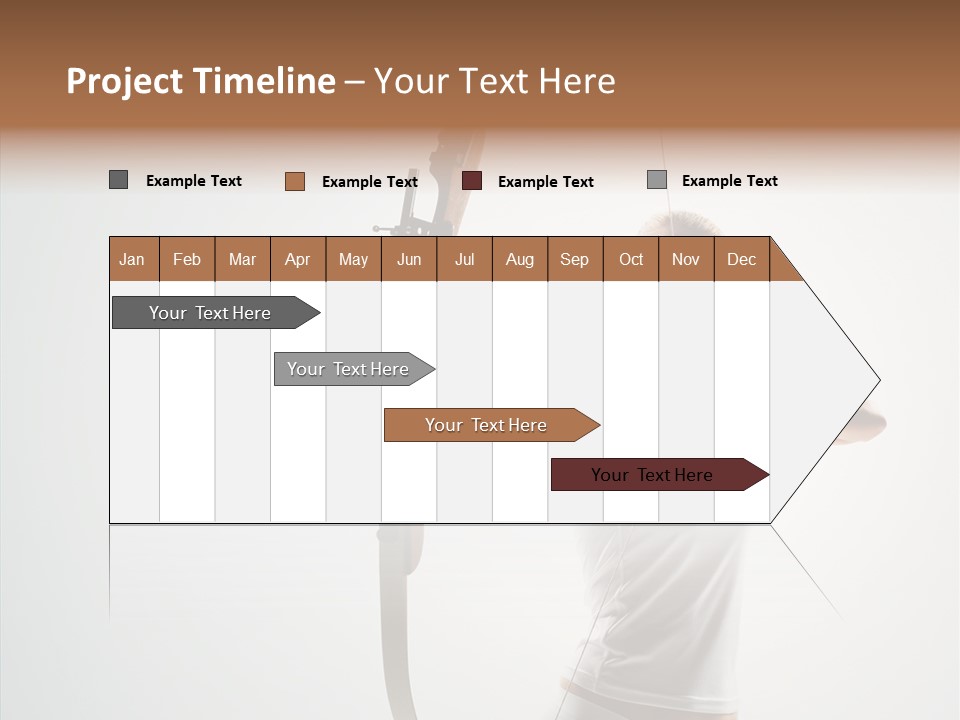 Project Timeline – Your Text Here

Example Text Example Text Example Text Example Text

| Jan | Feb | Mar | Apr | May | Jun | Jul | Aug | Sep | Oct | Nov | Dec |
|---|---|---|---|---|---|---|---|---|---|---|---|

Your Text Here

Your Text Here

Your Text Here

Your Text Here